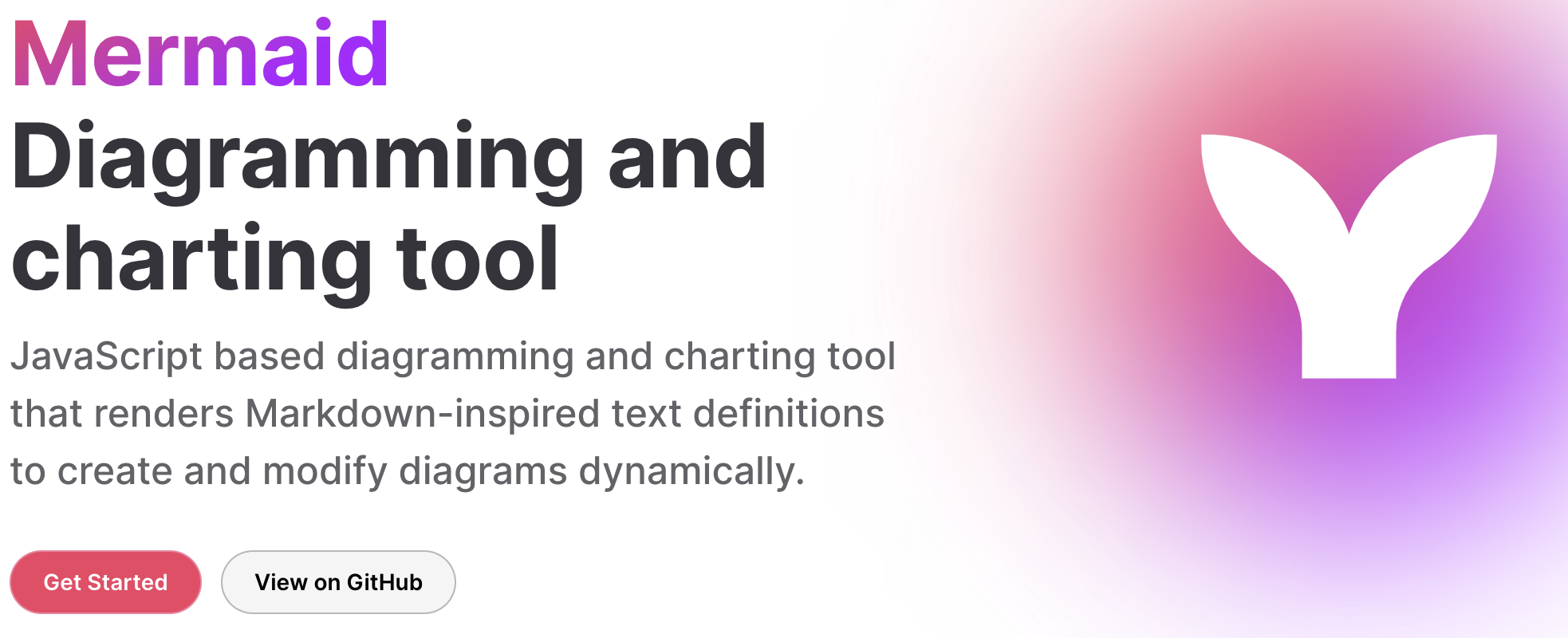 Mermaid

Diagramming and charting tool

JavaScript based diagramming and charting tool that renders Markdown-inspired text definitions to create and modify diagrams dynamically.

Get Started

View on GitHub